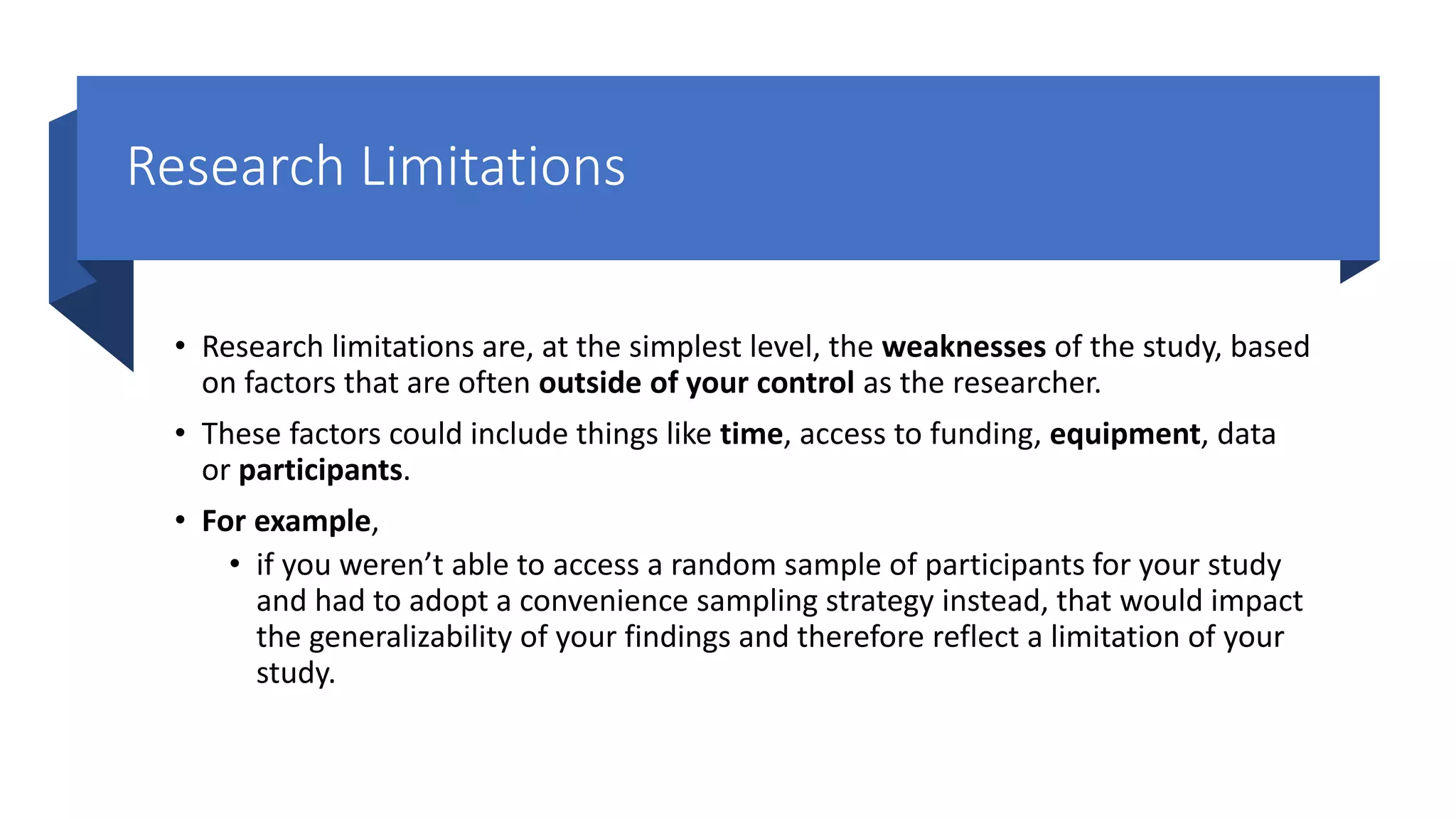 Research Limitations

• Research limitations are, at the simplest level, the weaknesses of the study, based on factors that are often outside of your control as the researcher.

• These factors could include things like time, access to funding, equipment, data or participants.

• For example,

  • if you weren't able to access a random sample of participants for your study and had to adopt a convenience sampling strategy instead, that would impact the generalizability of your findings and therefore reflect a limitation of your study.